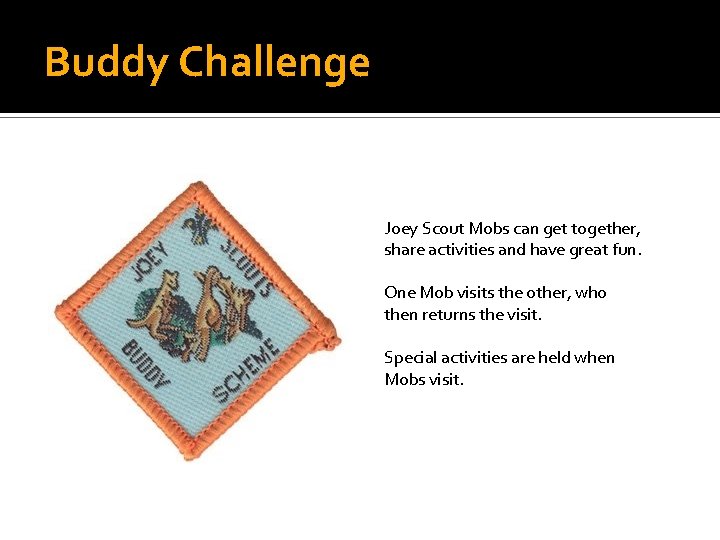 Buddy Challenge

JOEY SCOUTS
BUDDY SCHEME

Joey Scout Mobs can get together, share activities and have great fun.

One Mob visits the other, who then returns the visit.

Special activities are held when Mobs visit.